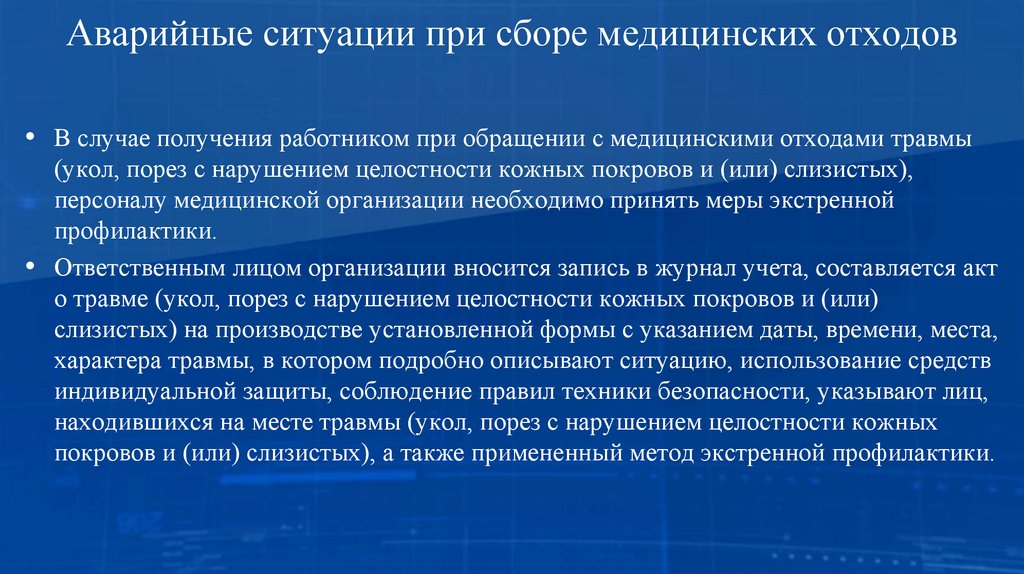 Аварийные ситуации при сборе медицинских отходов

• В случае получения работником при обращении с медицинскими отходами травмы (укол, порез с нарушением целостности кожных покровов и (или) слизистых), персоналу медицинской организации необходимо принять меры экстренной профилактики.

• Ответственным лицом организации вносится запись в журнал учета, составляется акт о травме (укол, порез с нарушением целостности кожных покровов и (или) слизистых) на производстве установленной формы с указанием даты, времени, места, характера травмы, в котором подробно описывают ситуацию, использование средств индивидуальной защиты, соблюдение правил техники безопасности, указывают лиц, находившихся на месте травмы (укол, порез с нарушением целостности кожных покровов и (или) слизистых), а также примененный метод экстренной профилактики.